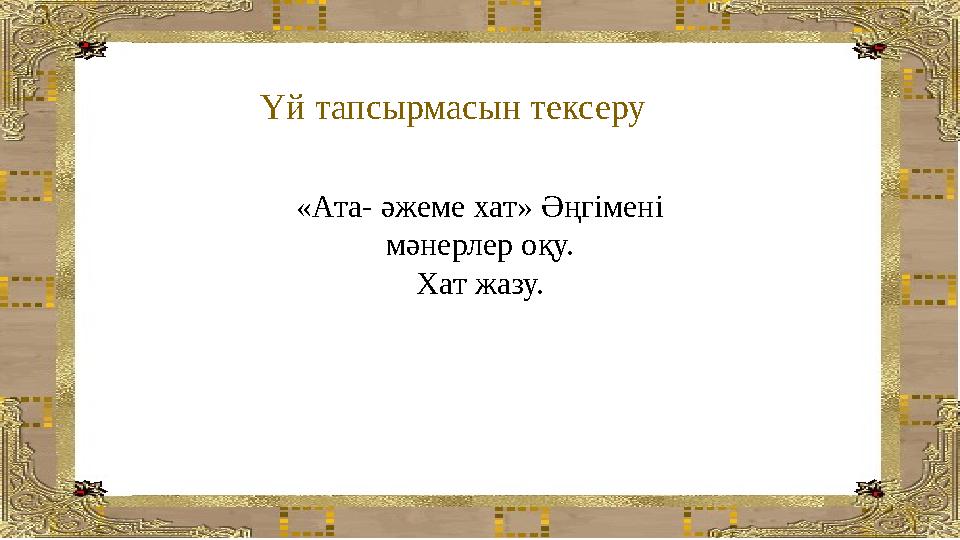 Үй тапсырмасын тексеру

«Ата- әжеме хат» Әңгімені мәнерлер оқу. Хат жазу.